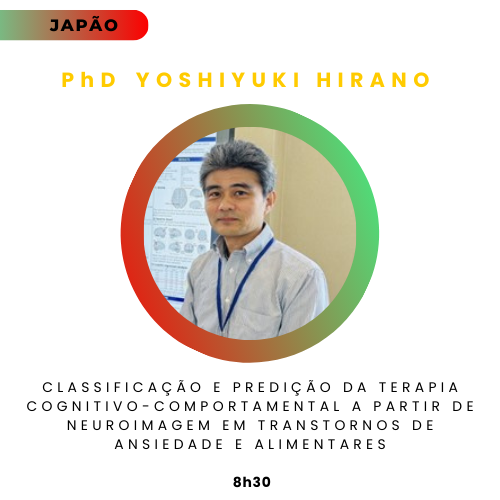 JAPÃO

PhD YOSHIYUKI HIRANO

CLASSIFICAÇÃO E PREDIÇÃO DA TERAPIA COGNITIVO-COMPORTAMENTAL A PARTIR DE NEUROIMAGEM EM TRANSTORNOS DE ANSIEDADE E ALIMENTARES

8h30